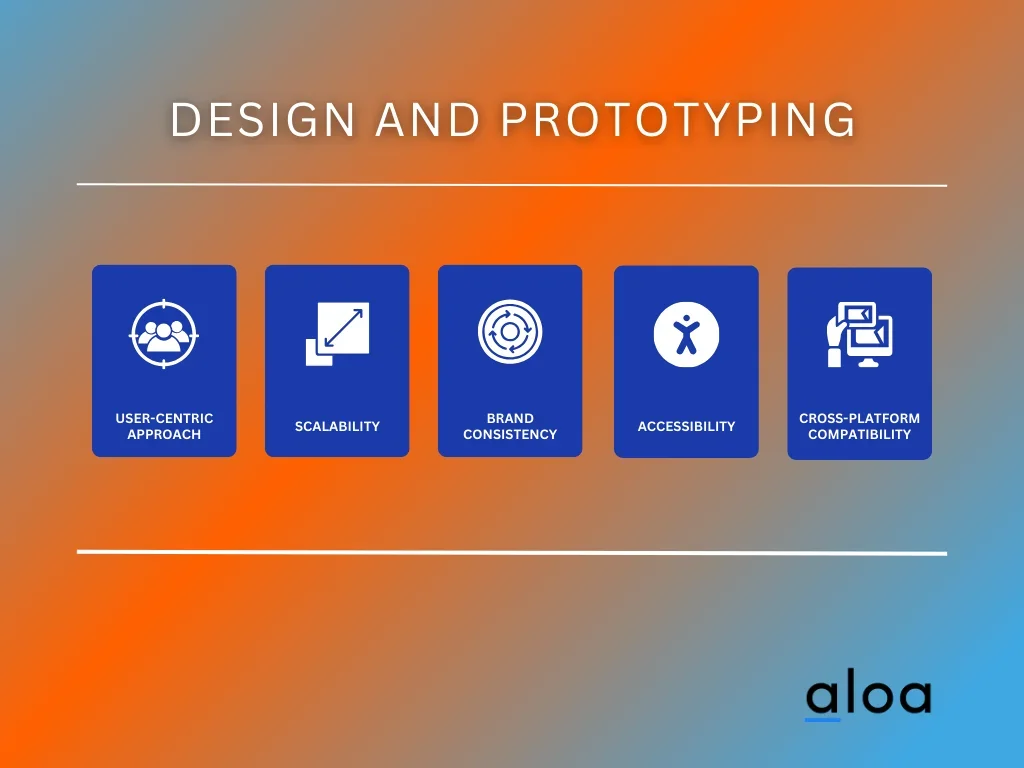 DESIGN AND PROTOTYPING

USER-CENTRIC APPROACH

SCALABILITY

BRAND CONSISTENCY

ACCESSIBILITY

CROSS-PLATFORM COMPATIBILITY

aloa